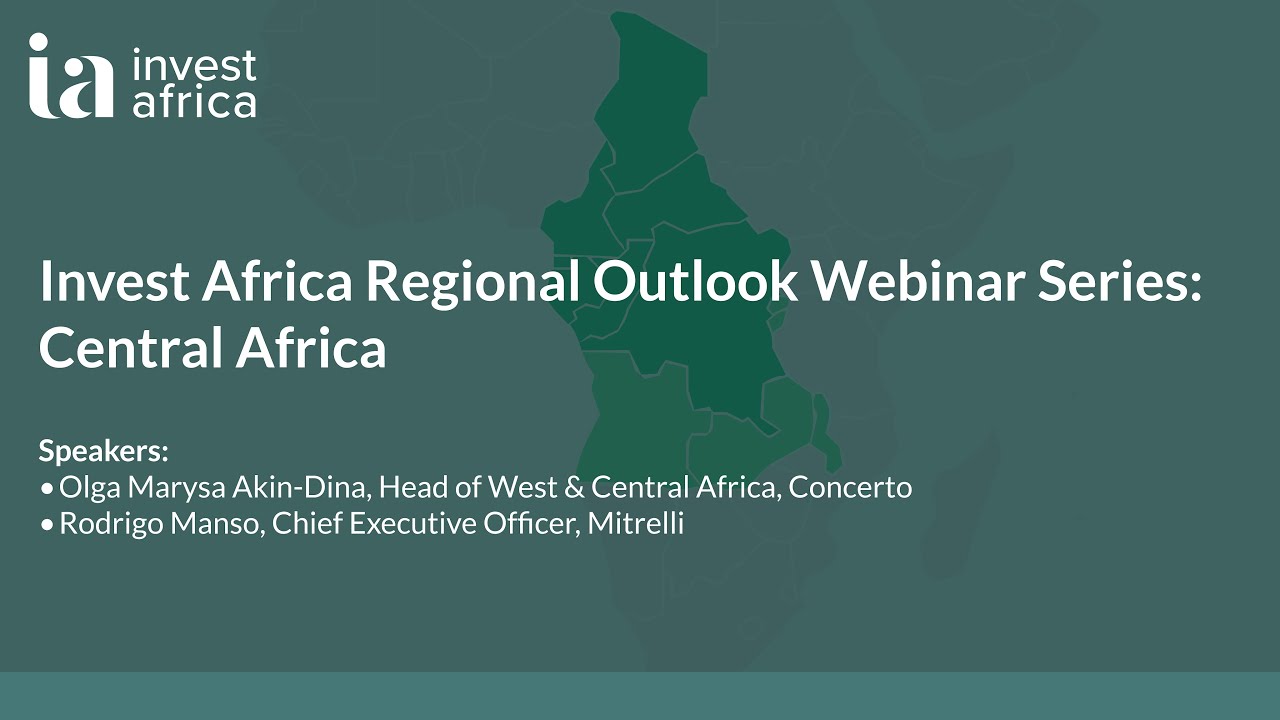 ia invest africa

Invest Africa Regional Outlook Webinar Series: Central Africa

Speakers:
• Olga Marysa Akin-Dina, Head of West & Central Africa, Concerto
• Rodrigo Manso, Chief Executive Officer, Mitrelli